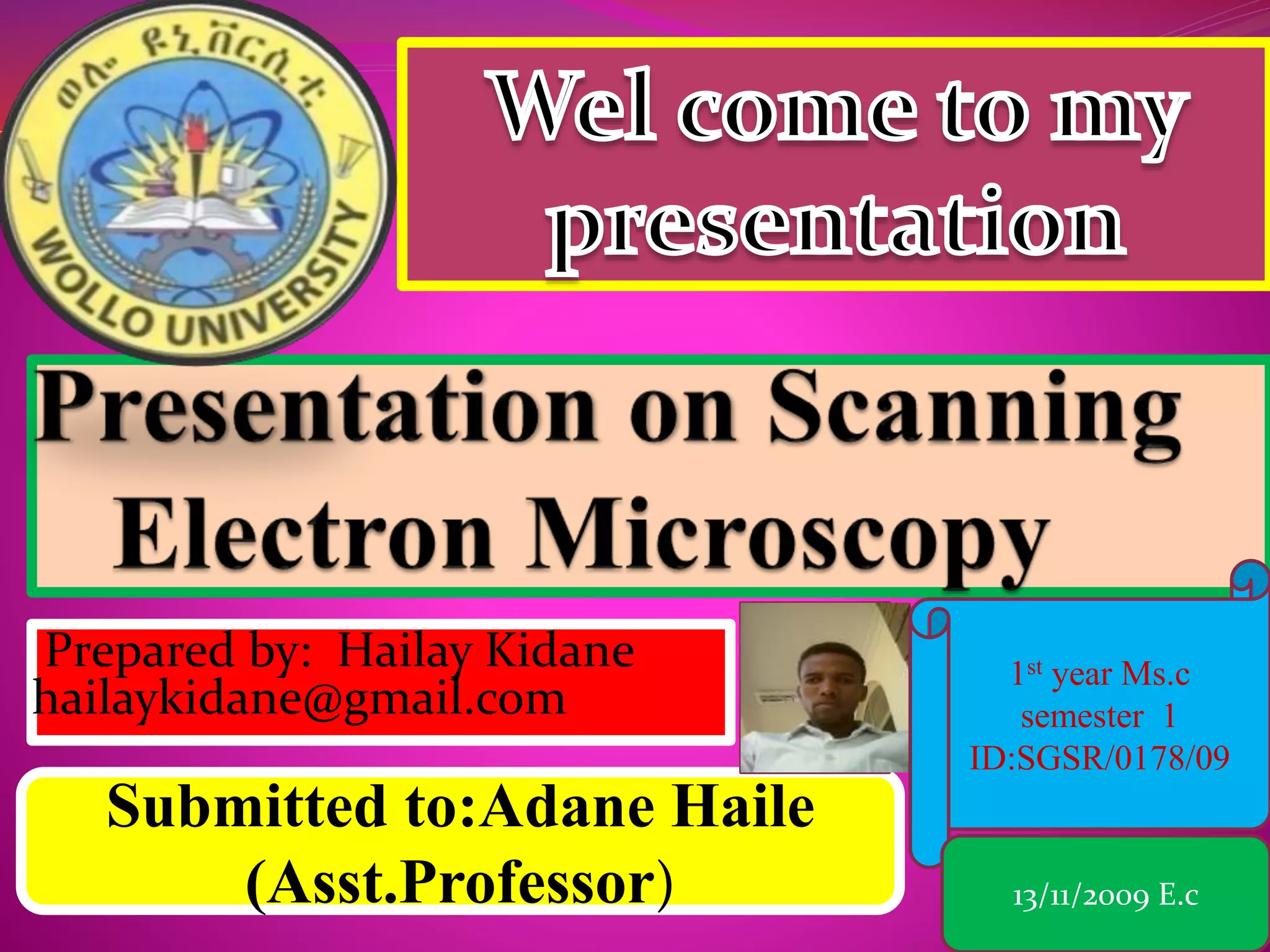 ወሎ ዩኒቨርሲቲ
WOLLO UNIVERSITY

Wel come to my presentation

Presentation on Scanning Electron Microscopy

Prepared by: Hailay Kidane
hailaykidane@gmail.com

$1^{st}$ year Ms.c
semester 1
ID:SGSR/0178/09

Submitted to:Adane Haile (Asst.Professor)

13/11/2009 E.c